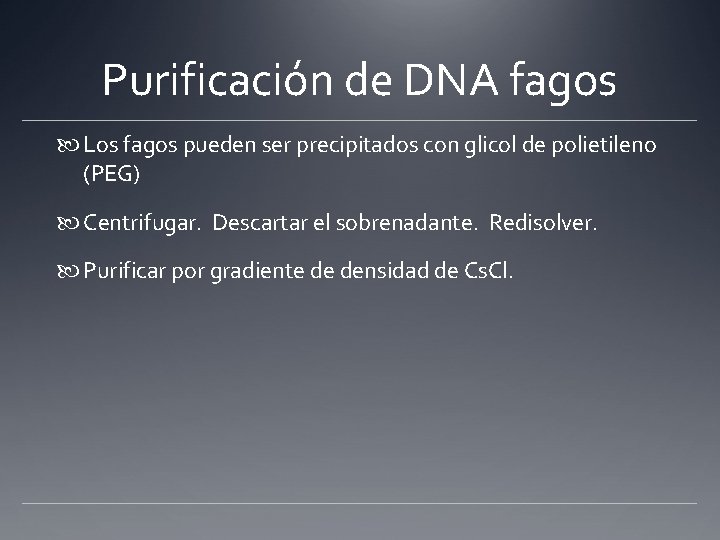 Purificación de DNA fagos

Los fagos pueden ser precipitados con glicol de polietileno (PEG)

Centrifugar. Descartar el sobrenadante. Redisolver.

Purificar por gradiente de densidad de CsCl.